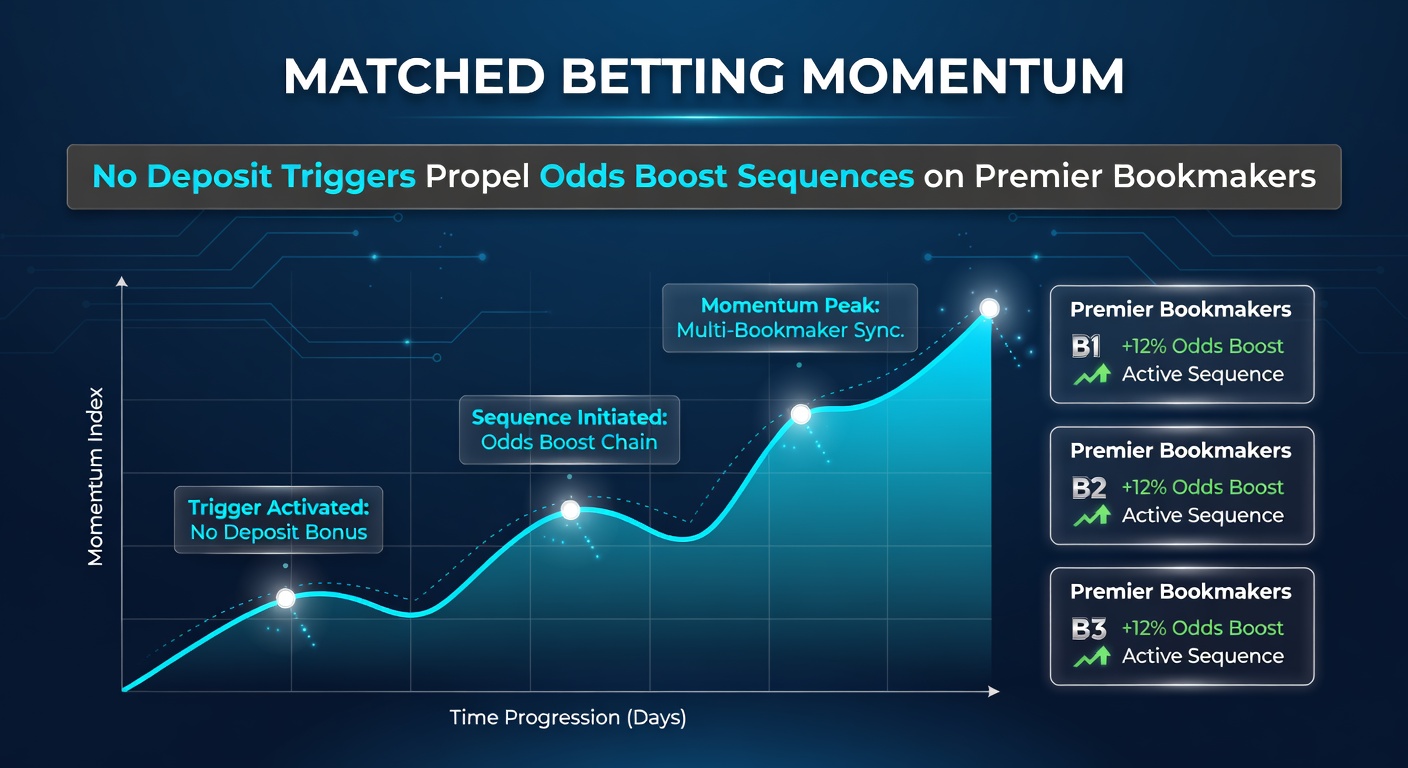 MATCHED BETTING MOMENTUM

No Deposit Triggers Propel Odds Boost Sequences on Premier Bookmakers

Momentum Index

Trigger Activated: No Deposit Bonus

Sequence Initiated: Odds Boost Chain

Momentum Peak: Multi-Bookmaker Sync.

Time Progression (Days)

Premier Bookmakers
B1 +12% Odds Boost
Active Sequence

Premier Bookmakers
B2 +12% Odds Boost
Active Sequence

Premier Bookmakers
B3 +12% Odds Boost
Active Sequence